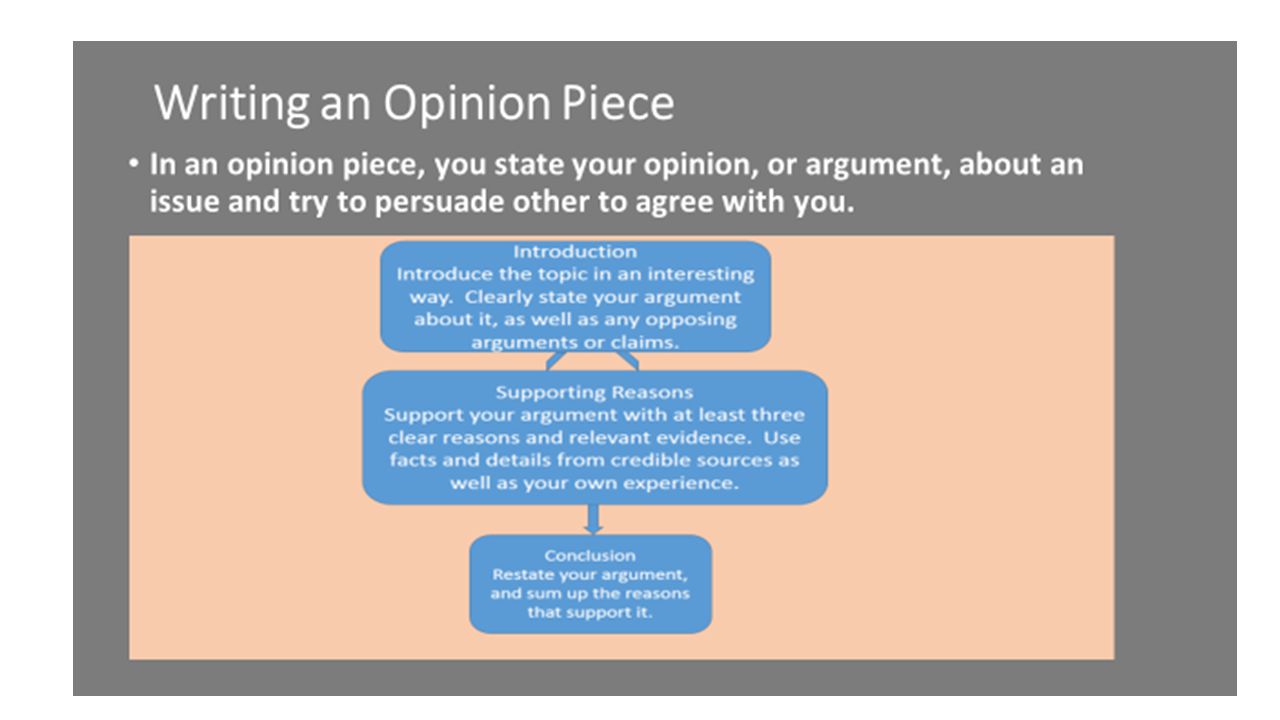 Writing an Opinion Piece

• In an opinion piece, you state your opinion, or argument, about an issue and try to persuade other to agree with you.

Introduction
Introduce the topic in an interesting way. Clearly state your argument about it, as well as any opposing arguments or claims.

Supporting Reasons
Support your argument with at least three clear reasons and relevant evidence. Use facts and details from credible sources as well as your own experience.

Conclusion
Restate your argument, and sum up the reasons that support it.